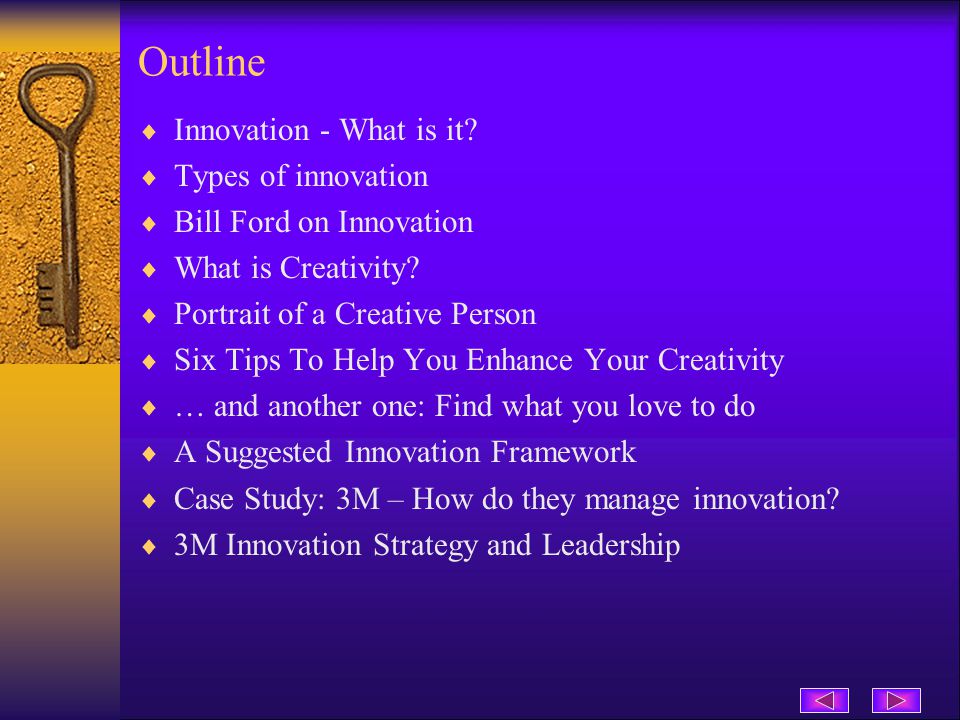 Outline

♦ Innovation - What is it?
♦ Types of innovation
♦ Bill Ford on Innovation
♦ What is Creativity?
♦ Portrait of a Creative Person
♦ Six Tips To Help You Enhance Your Creativity
♦ … and another one: Find what you love to do
♦ A Suggested Innovation Framework
♦ Case Study: 3M – How do they manage innovation?
♦ 3M Innovation Strategy and Leadership